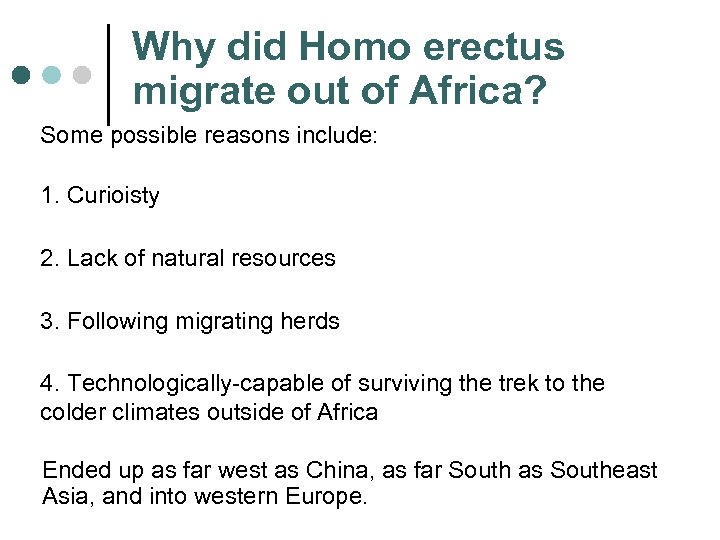 Why did Homo erectus migrate out of Africa?

Some possible reasons include:

1. Curioisty

2. Lack of natural resources

3. Following migrating herds

4. Technologically-capable of surviving the trek to the colder climates outside of Africa

Ended up as far west as China, as far South as Southeast Asia, and into western Europe.